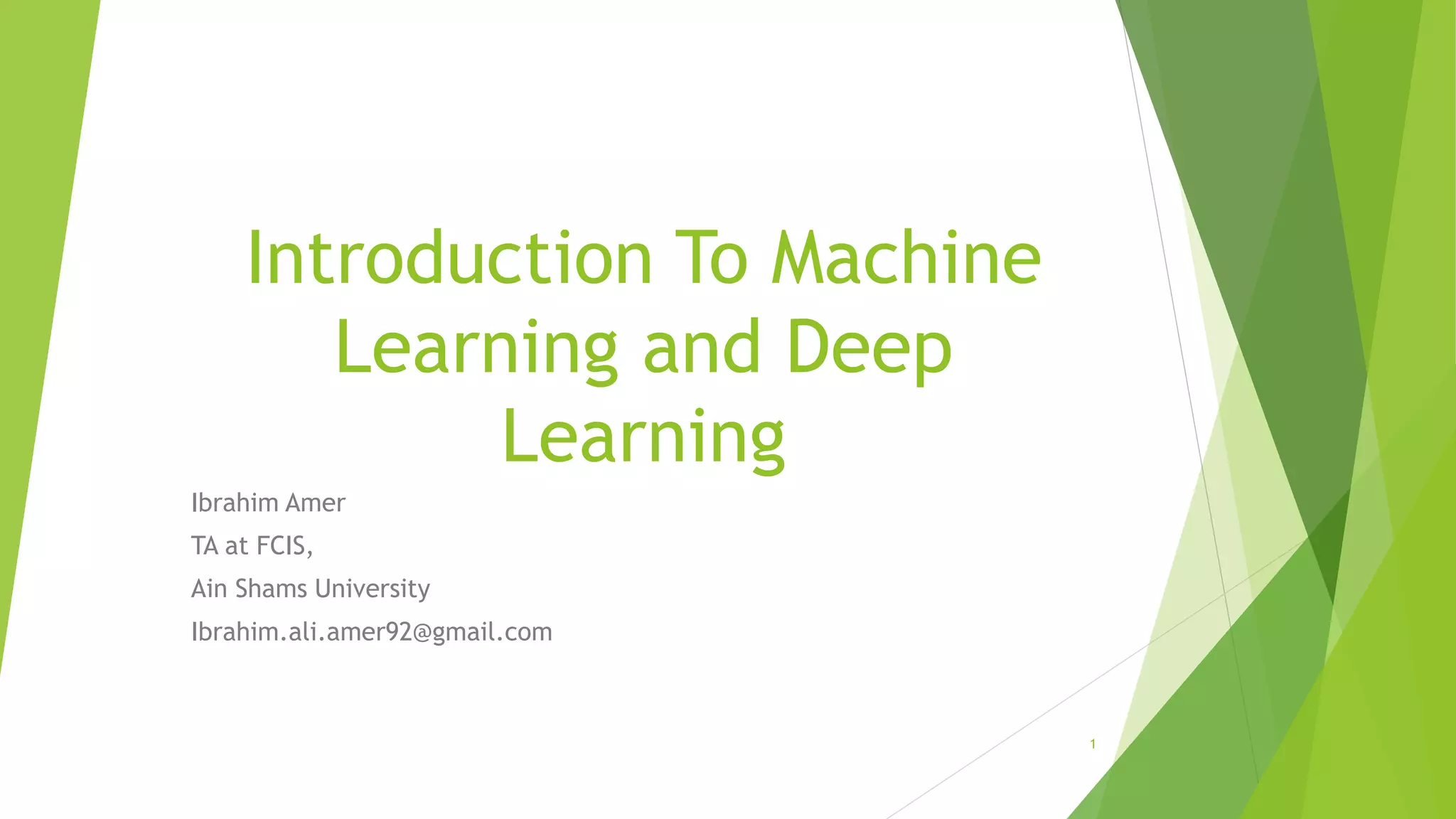 Introduction To Machine Learning and Deep Learning

Ibrahim Amer

TA at FCIS,

Ain Shams University

Ibrahim.ali.amer92@gmail.com

1